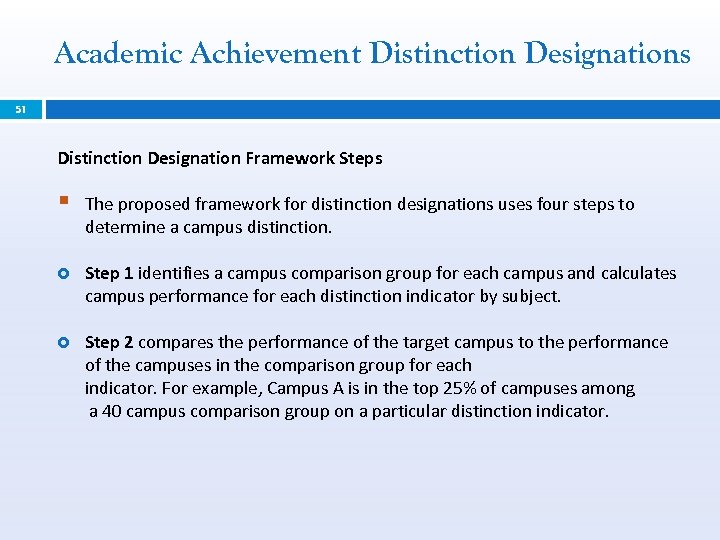 Academic Achievement Distinction Designations

51

Distinction Designation Framework Steps

The proposed framework for distinction designations uses four steps to determine a campus distinction.

Step 1 identifies a campus comparison group for each campus and calculates campus performance for each distinction indicator by subject.

Step 2 compares the performance of the target campus to the performance of the campuses in the comparison group for each indicator. For example, Campus A is in the top 25% of campuses among a 40 campus comparison group on a particular distinction indicator.